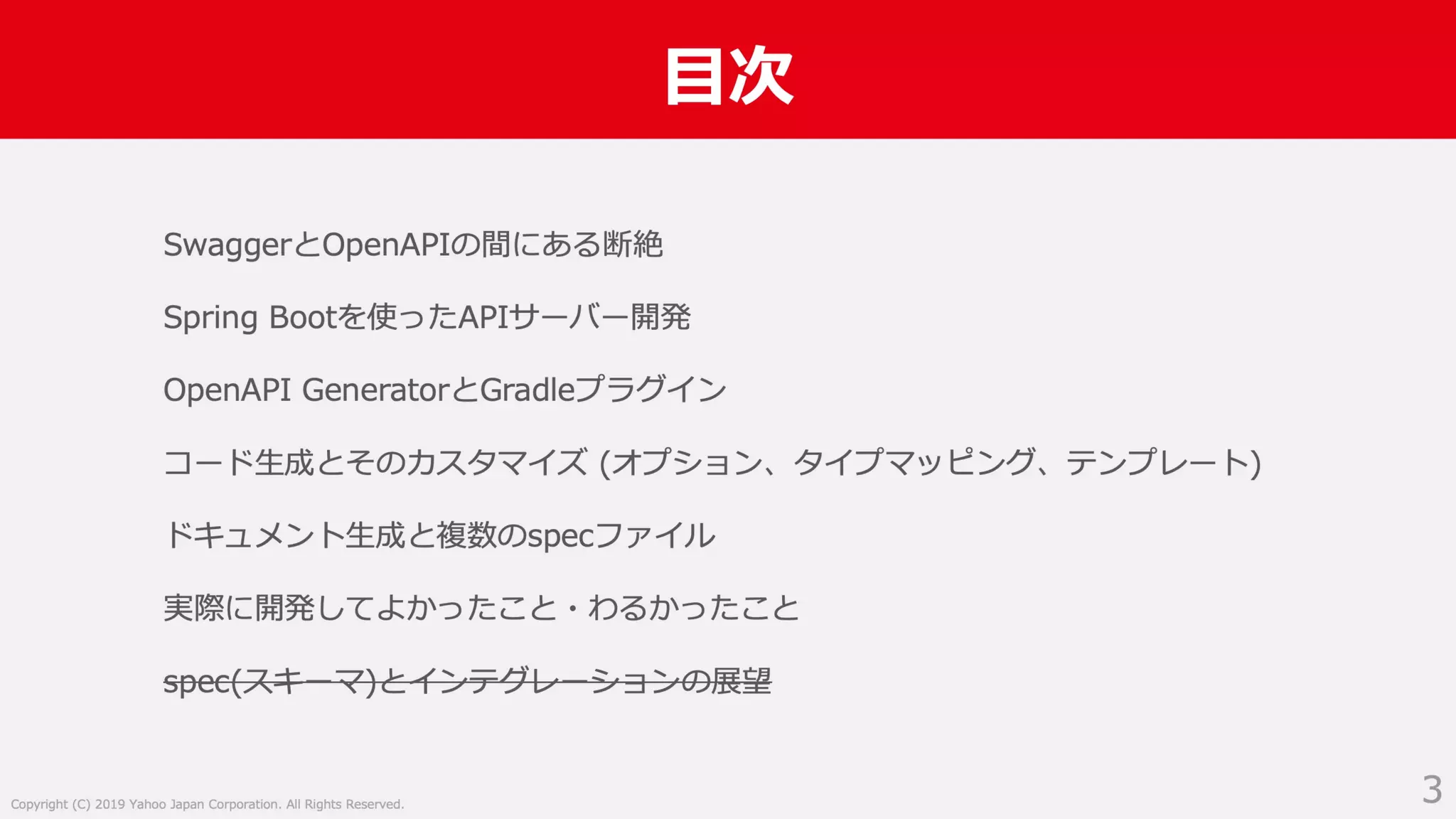 目次

SwaggerとOpenAPIの間にある断絶

Spring Bootを使ったAPIサーバー開発

OpenAPI GeneratorとGradleプラグイン

コード生成とそのカスタマイズ (オプション、タイプマッピング、テンプレート)

ドキュメント生成と複数のspecファイル

実際に開発してよかったこと・わるかったこと

~~spec(スキーマ)とインテグレーションの展望~~

Copyright (C) 2019 Yahoo Japan Corporation. All Rights Reserved.

3